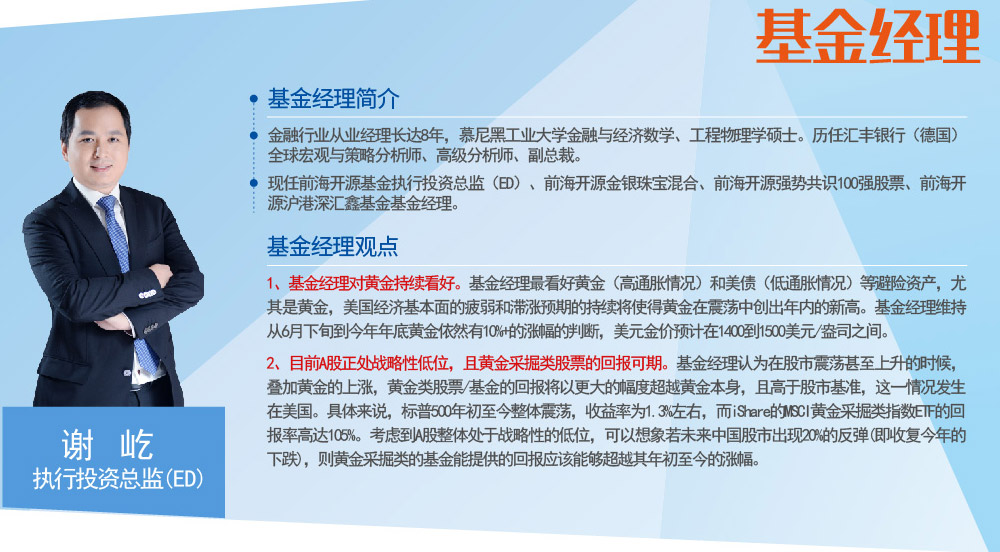 基金经理

基金经理简介

金融行业从业经理长达8年，慕尼黑工业大学金融与经济数学、工程物理学硕士。历任汇丰银行（德国）全球宏观与策略分析师、高级分析师、副总裁。

现任前海开源基金执行投资总监（ED）、前海开源金银珠宝混合、前海开源强势共识100强股票、前海开源沪港深汇鑫基金基金经理。

基金经理观点

1、基金经理对黄金持续看好。基金经理最看好黄金（高通胀情况）和美债（低通胀情况）等避险资产，尤其是黄金，美国经济基本面的疲弱和滞涨预期的持续将使得黄金在震荡中创出年内的新高。基金经理维持从6月下旬到今年年底黄金依然有10%+的涨幅的判断，美元金价预计在1400到1500美元/盎司之间。

2、目前A股正处战略性低位，且黄金采掘类股票的回报可期。基金经理认为在股市震荡甚至上升的时候，叠加黄金的上涨，黄金类股票/基金的回报将以更大的幅度超越黄金本身，且高于股市基准，这一情况发生在美国。具体来说，标普500年初至今整体震荡，收益率为1.3%左右，而iShare的MSCI黄金采掘类指数ETF的回报率高达105%。考虑到A股整体处于战略性的低位，可以想象若未来中国股市出现20%的反弹(即收复今年的下跌)，则黄金采掘类的基金能提供的回报应该能够超越其年初至今的涨幅。

谢 屹
执行投资总监(ED)